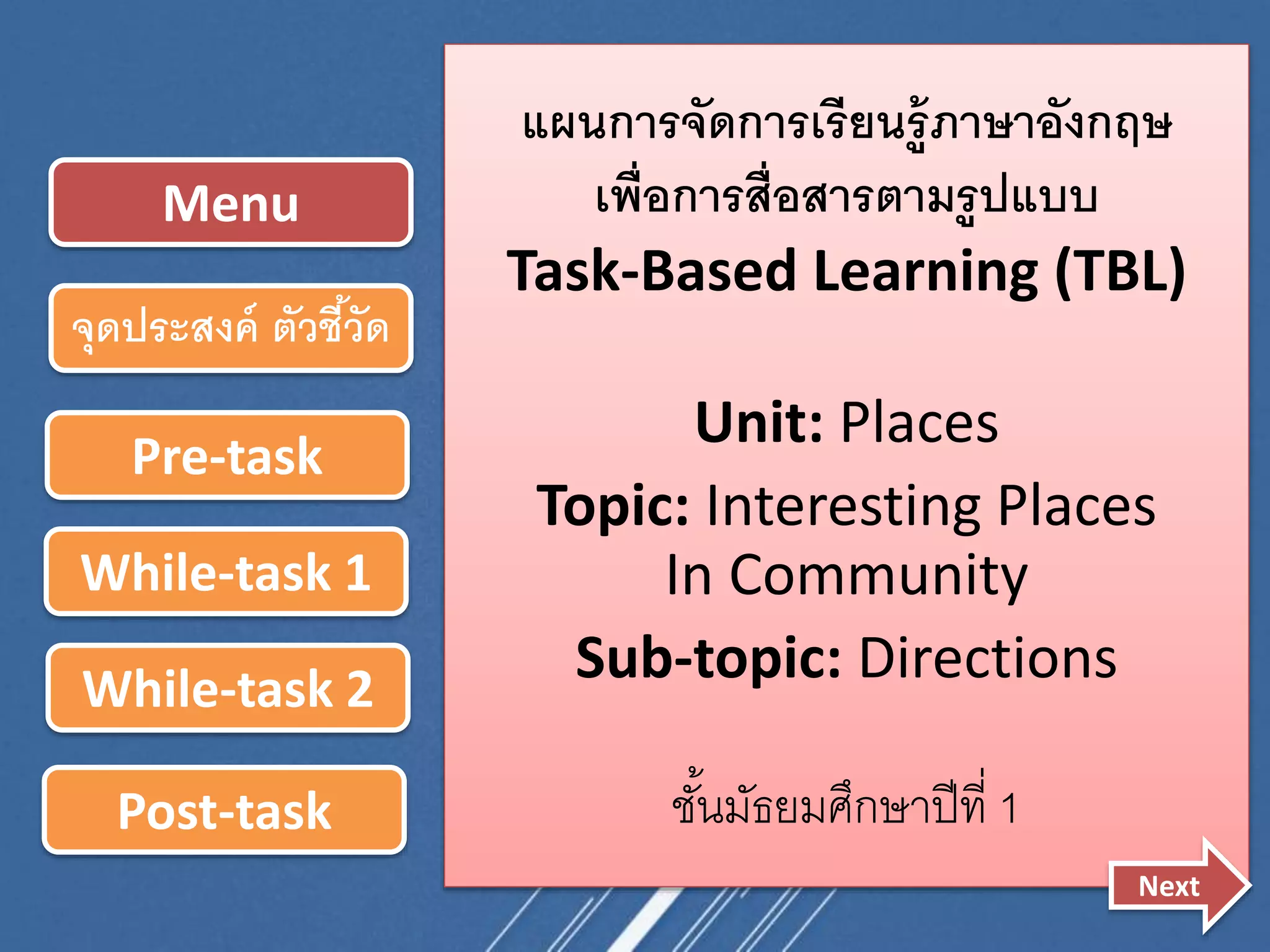 Menu

จุดประสงค์ ตัวชี้วัด

Pre-task

While-task 1

While-task 2

Post-task

แผนการจัดการเรียนรู้ภาษาอังกฤษ
เพื่อการสื่อสารตามรูปแบบ
Task-Based Learning (TBL)

Unit: Places

Topic: Interesting Places In Community

Sub-topic: Directions

ชั้นมัธยมศึกษาปีที่ 1

Next